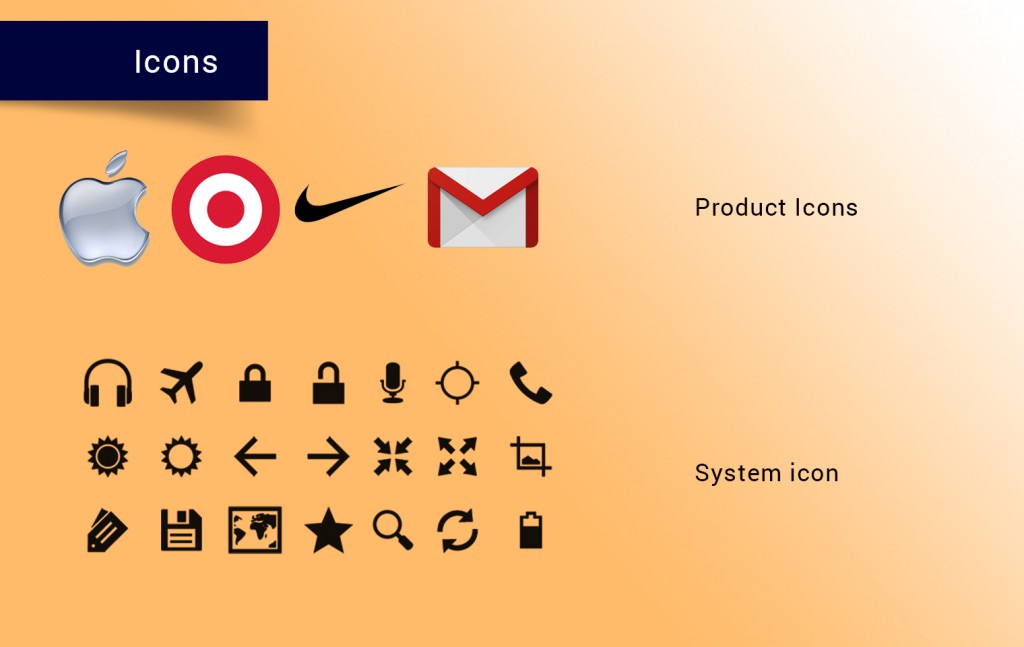 Icons

Product Icons

System icon